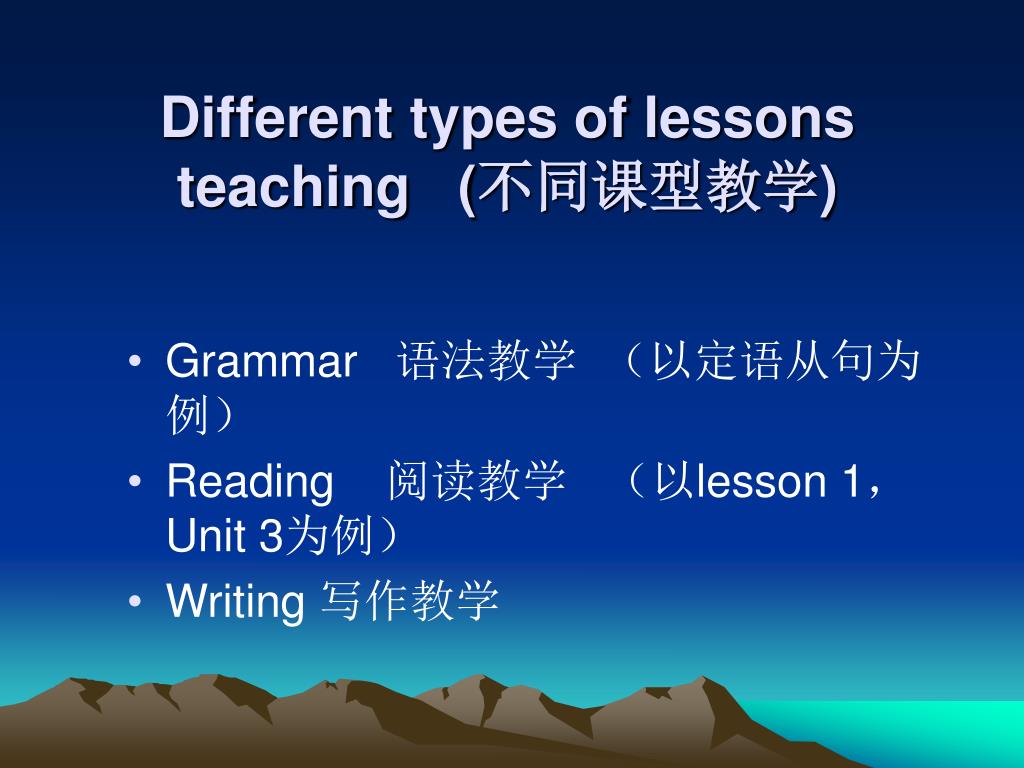 Different types of lessons teaching (不同课型教学)

• Grammar 语法教学 （以定语从句为例）
• Reading 阅读教学 （以lesson 1，Unit 3为例）
• Writing 写作教学